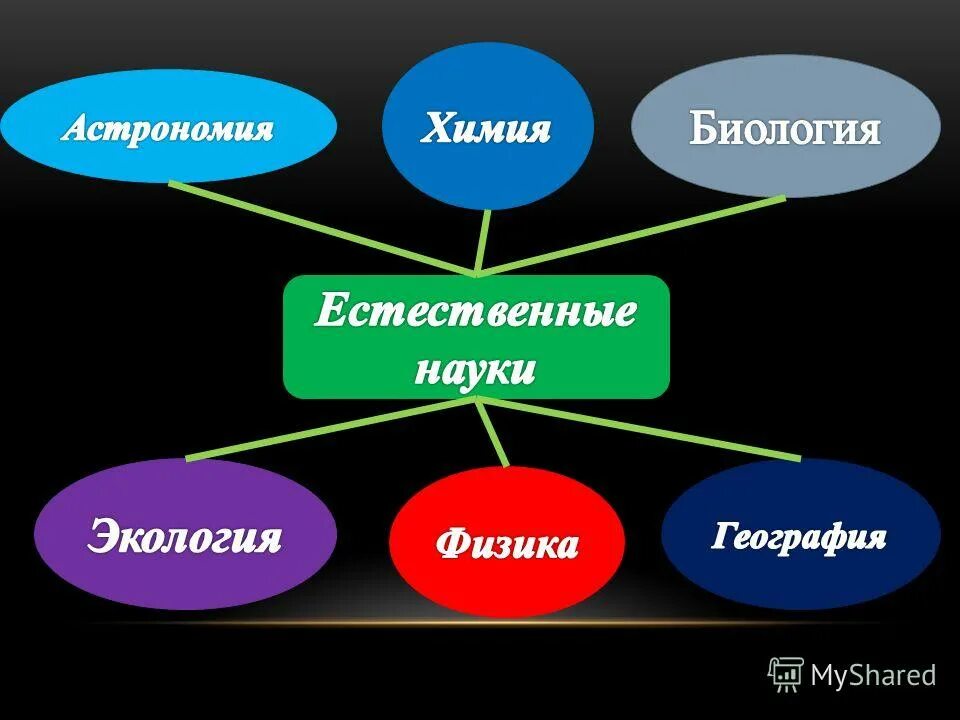 Астрономия

Химия

Биология

Естественные науки

Экология

Физика

География

MyShared